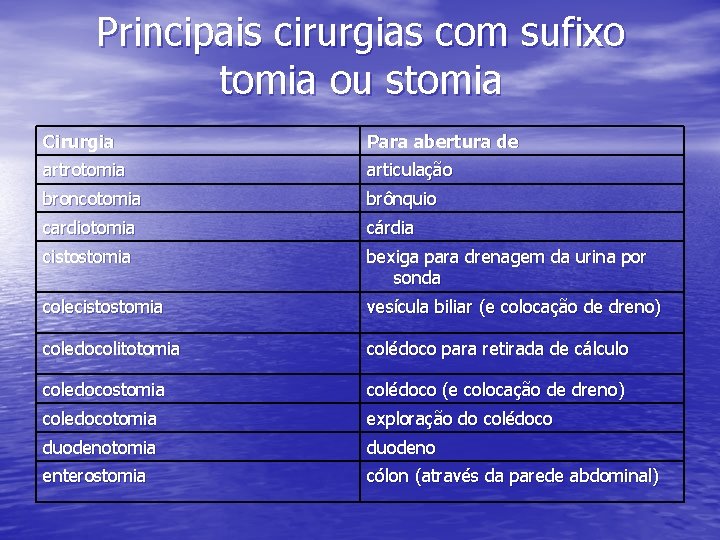 Principais cirurgias com sufixo tomia ou stomia

| Cirurgia | Para abertura de |
|---|---|
| artrotomia | articulação |
| broncotomia | brônquio |
| cardiotomia | cárdia |
| cistostomia | bexiga para drenagem da urina por sonda |
| colecistostomia | vesícula biliar (e colocação de dreno) |
| coledocolitotomia | colédoco para retirada de cálculo |
| coledocostomia | colédoco (e colocação de dreno) |
| coledocotomia | exploração do colédoco |
| duodenotomia | duodeno |
| enterostomia | cólon (através da parede abdominal) |